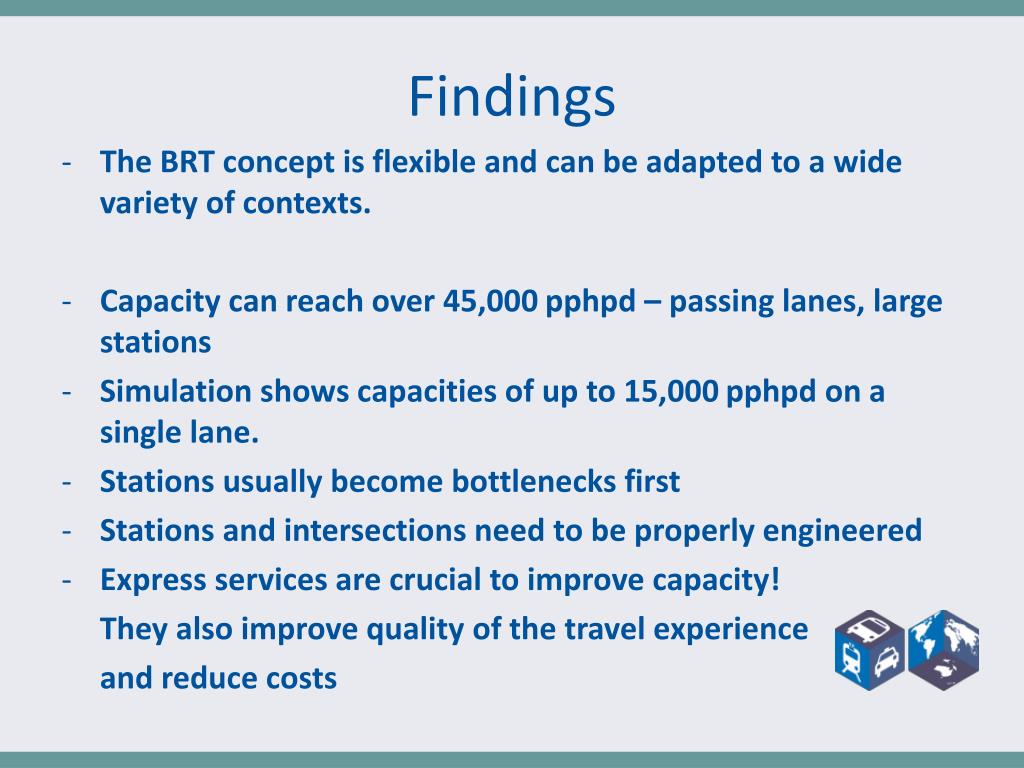 Findings

- The BRT concept is flexible and can be adapted to a wide variety of contexts.

- Capacity can reach over 45,000 pphpd – passing lanes, large stations
- Simulation shows capacities of up to 15,000 pphpd on a single lane.
- Stations usually become bottlenecks first
- Stations and intersections need to be properly engineered
- Express services are crucial to improve capacity!
They also improve quality of the travel experience
and reduce costs